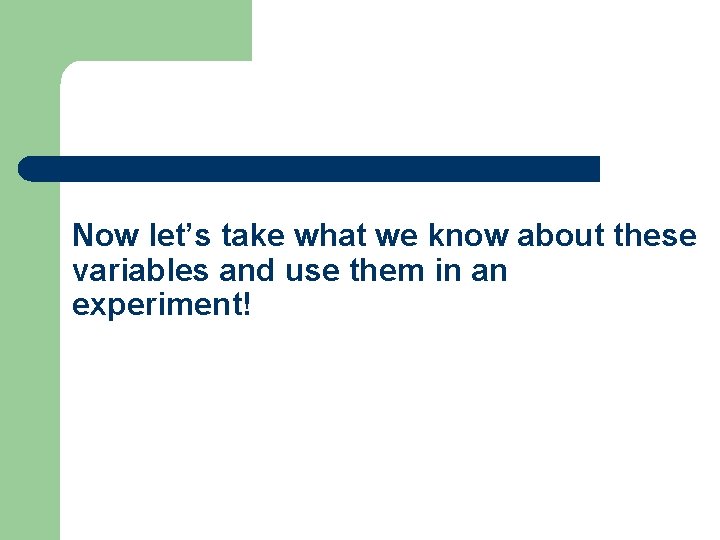 Now let’s take what we know about these variables and use them in an experiment!